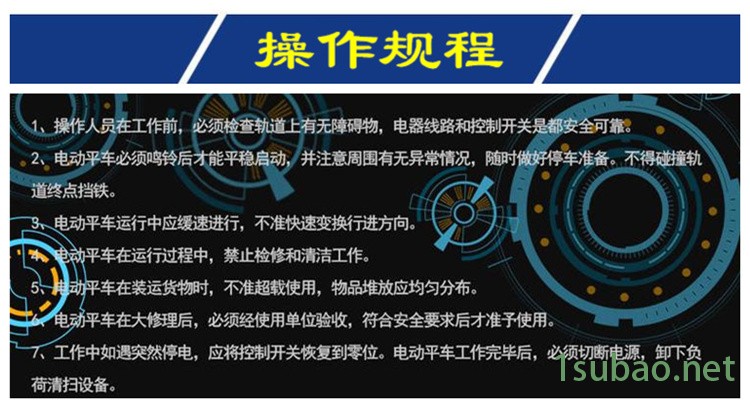 操作规程

1、操作人员在工作前，必须检查轨道上有无障碍物，电器线路和控制开关是都安全可靠。

2、电动平车必须鸣铃后才能平稳启动，并注意周围有无异常情况，随时做好停车准备。不得碰撞轨道终点挡铁。

3、电动平车运行中应缓速进行，不准快速变换行进方向。

4、电动平车在运行过程中，禁止检修和清洁工作。

5、电动平车在装运货物时，不准超载使用，物品堆放应均匀分布。

6、电动平车在大修理后，必须经使用单位验收，符合安全要求后才准予使用。

7、工作中如遇突然停电，应将控制开关恢复到零位。电动平车工作完毕后，必须切断电源，卸下负荷清扫设备。

1subao.net